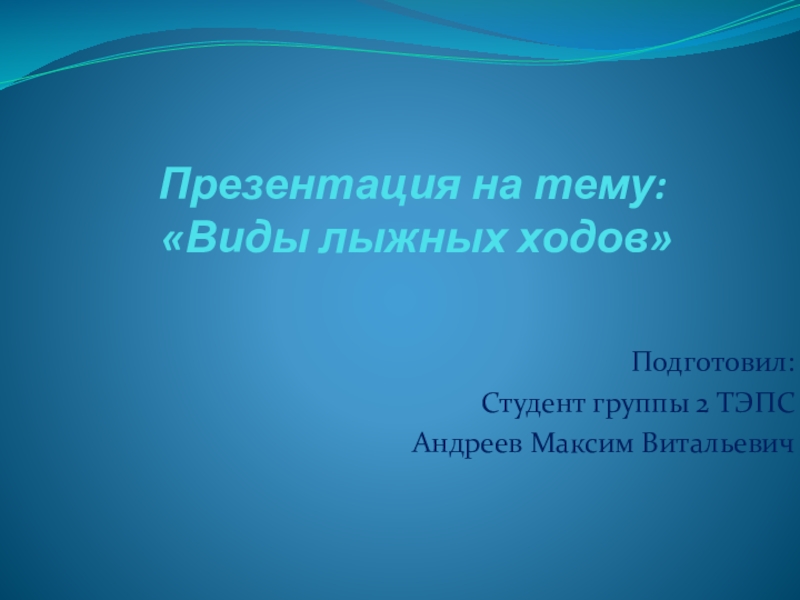 Презентация на тему:
«Виды лыжных ходов»

Подготовил:
Студент группы 2 ТЭПС
Андреев Максим Витальевич